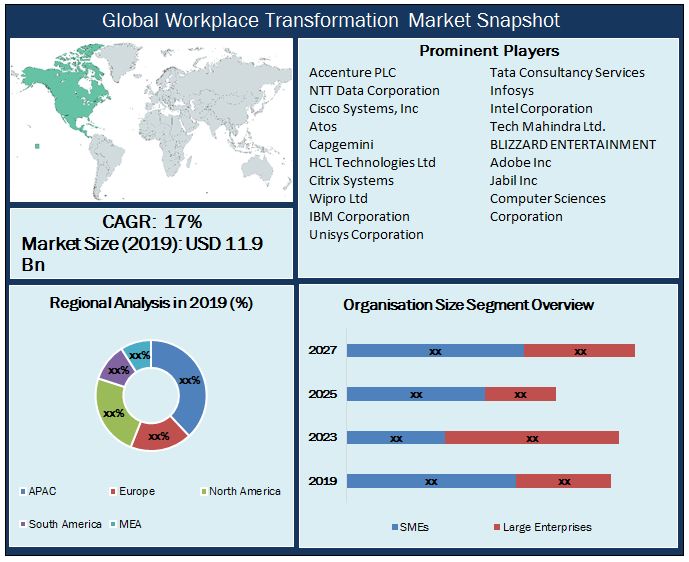 Global Workplace Transformation Market Snapshot

Prominent Players

Accenture PLC
NTT Data Corporation
Cisco Systems, Inc
Atos
Capgemini
HCL Technologies Ltd
Citrix Systems
Wipro Ltd
IBM Corporation
Unisys Corporation

Tata Consultancy Services
Infosys
Intel Corporation
Tech Mahindra Ltd.
BLIZZARD ENTERTAINMENT
Adobe Inc
Jabil Inc
Computer Sciences Corporation

CAGR: 17%
Market Size (2019): USD 11.9 Bn

Regional Analysis in 2019 (%)

xx%
xx%
xx%
xx%
xx%

APAC
Europe
North America
South America
MEA

Organisation Size Segment Overview

2027 xx xx
2025 xx xx
2023 xx xx
2019 xx xx

SMEs
Large Enterprises